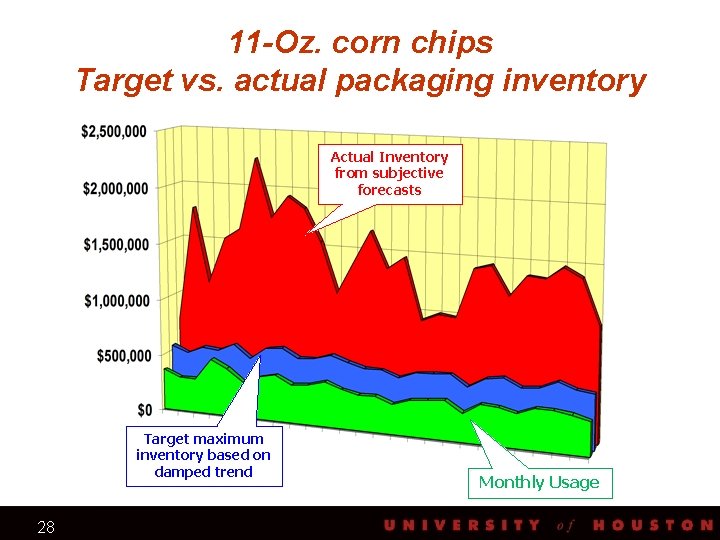 11-Oz. corn chips
Target vs. actual packaging inventory

$2,500,000
$2,000,000
$1,500,000
$1,000,000
$500,000
$0

Actual Inventory from subjective forecasts

Target maximum inventory based on damped trend

Monthly Usage

28

UNIVERSITY of HOUSTON